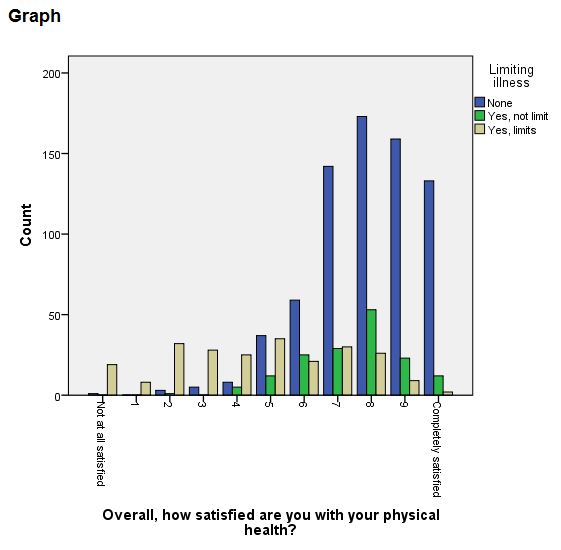 Graph

Limiting illness
None
Yes, not limit
Yes, limits

Count
200
150
100
50
0

Not at all satisfied
1
2
3
4
5
6
7
8
9
Completely satisfied

Overall, how satisfied are you with your physical health?